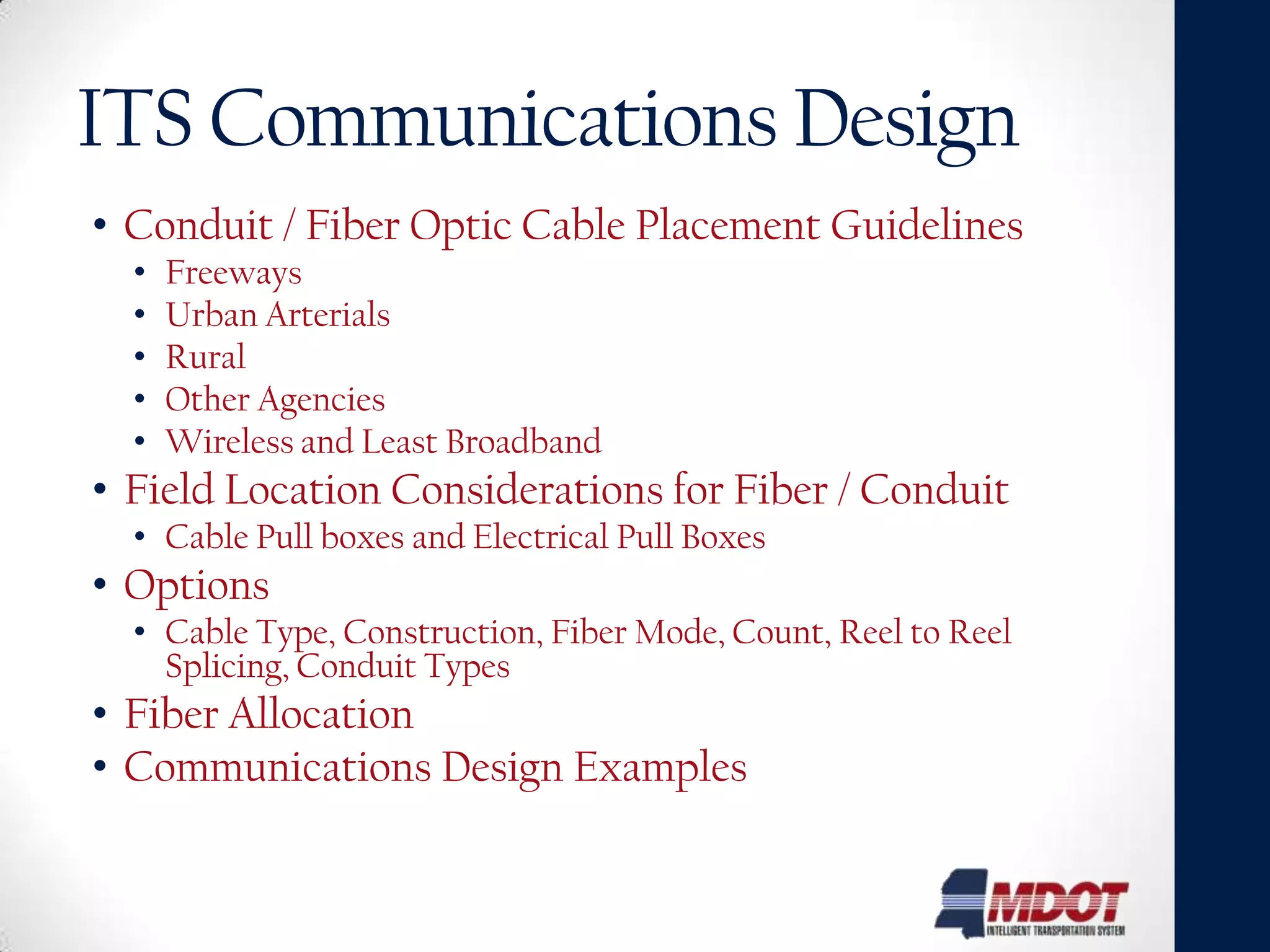 ITS Communications Design

• Conduit / Fiber Optic Cable Placement Guidelines
  • Freeways
  • Urban Arterials
  • Rural
  • Other Agencies
  • Wireless and Least Broadband
• Field Location Considerations for Fiber / Conduit
  • Cable Pull boxes and Electrical Pull Boxes
• Options
  • Cable Type, Construction, Fiber Mode, Count, Reel to Reel Splicing, Conduit Types
• Fiber Allocation
• Communications Design Examples

MDOT
INTELLIGENT TRANSPORTATION SYSTEM